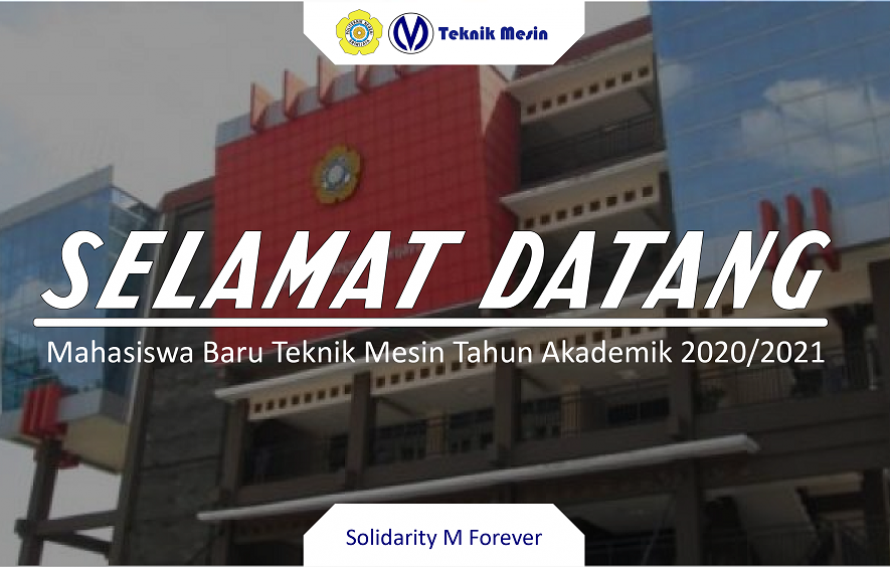 Teknik Mesin

SELAMAT DATANG

Mahasiswa Baru Teknik Mesin Tahun Akademik 2020/2021

Solidarity M Forever